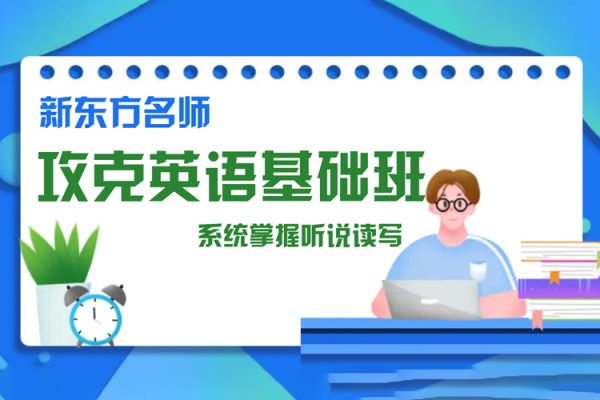 新东方名师

攻克英语基础班

系统掌握听说读写